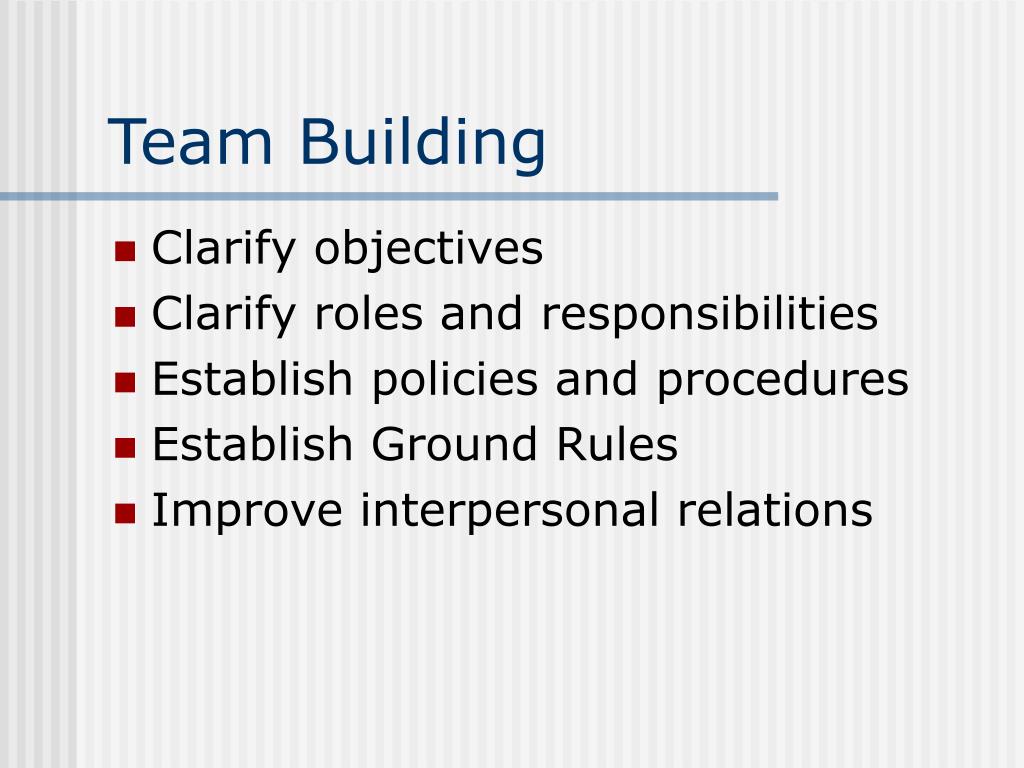 Team Building

- Clarify objectives
- Clarify roles and responsibilities
- Establish policies and procedures
- Establish Ground Rules
- Improve interpersonal relations